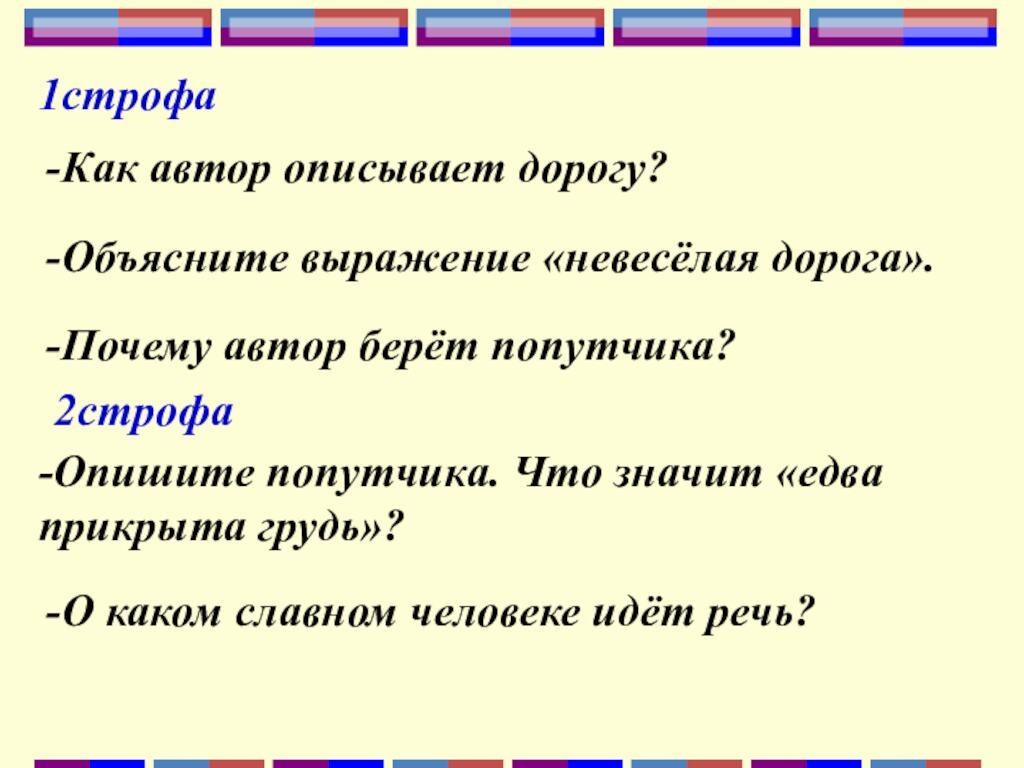 1строфа

-Как автор описывает дорогу?

-Объясните выражение «невесёлая дорога».

-Почему автор берёт попутчика?

2строфа

-Опишите попутчика. Что значит «едва прикрыта грудь»?

-О каком славном человеке идёт речь?